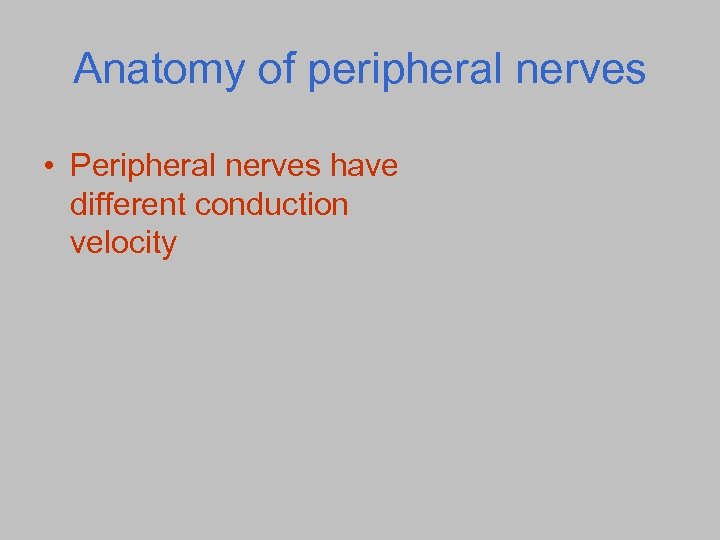 Anatomy of peripheral nerves

• Peripheral nerves have different conduction velocity